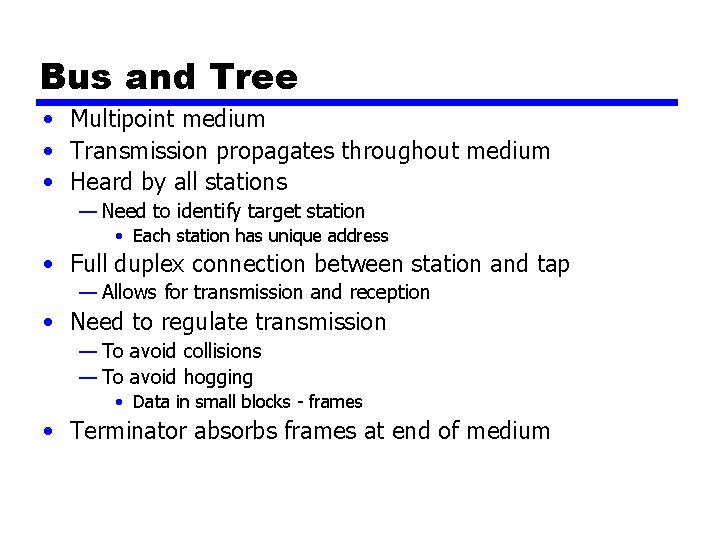 Bus and Tree

• Multipoint medium
• Transmission propagates throughout medium
• Heard by all stations
— Need to identify target station
• Each station has unique address
• Full duplex connection between station and tap
— Allows for transmission and reception
• Need to regulate transmission
— To avoid collisions
— To avoid hogging
• Data in small blocks - frames
• Terminator absorbs frames at end of medium